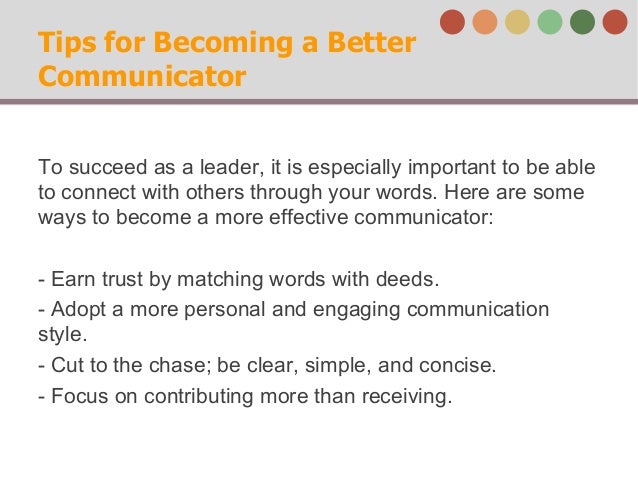 Tips for Becoming a Better Communicator

To succeed as a leader, it is especially important to be able to connect with others through your words. Here are some ways to become a more effective communicator:

- Earn trust by matching words with deeds.
- Adopt a more personal and engaging communication style.
- Cut to the chase; be clear, simple, and concise.
- Focus on contributing more than receiving.